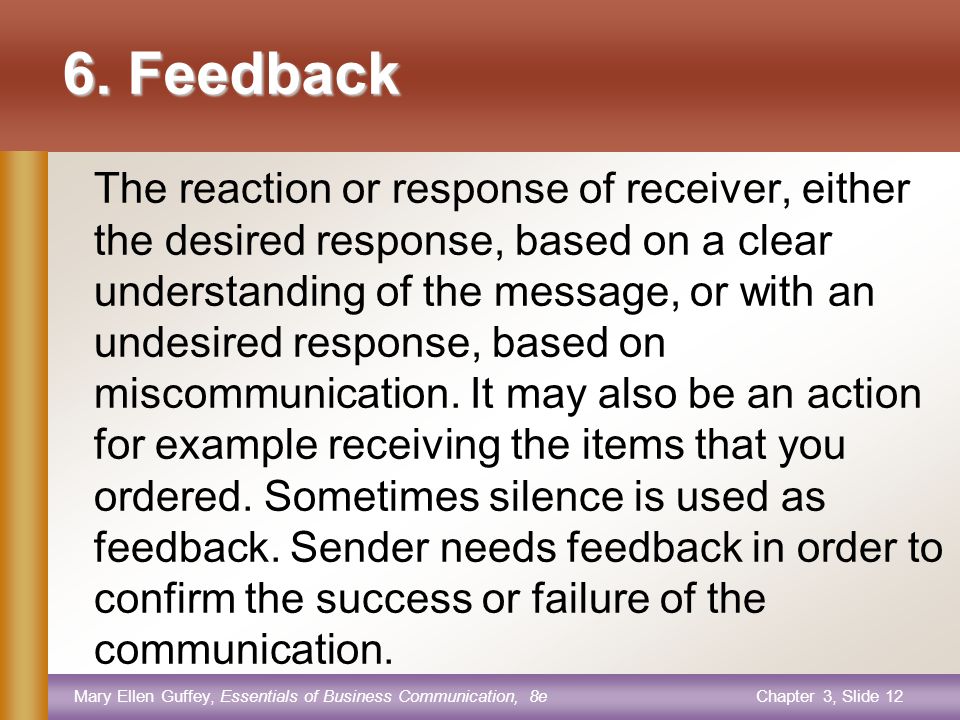 6. Feedback

The reaction or response of receiver, either the desired response, based on a clear understanding of the message, or with an undesired response, based on miscommunication. It may also be an action for example receiving the items that you ordered. Sometimes silence is used as feedback. Sender needs feedback in order to confirm the success or failure of the communication.

Mary Ellen Guffey, Essentials of Business Communication, 8e

Chapter 3, Slide 12